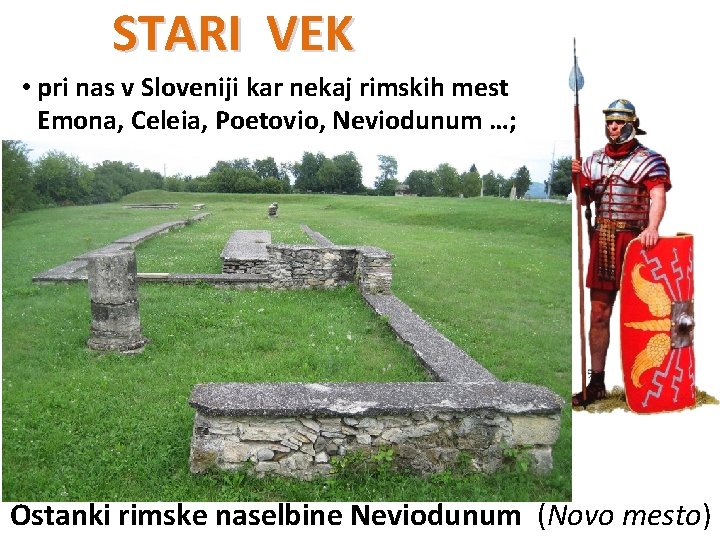 STARI VEK

• pri nas v Sloveniji kar nekaj rimskih mest Emona, Celeia, Poetovio, Neviodunum …;

Ostanki rimske naselbine Neviodunum (Novo mesto)